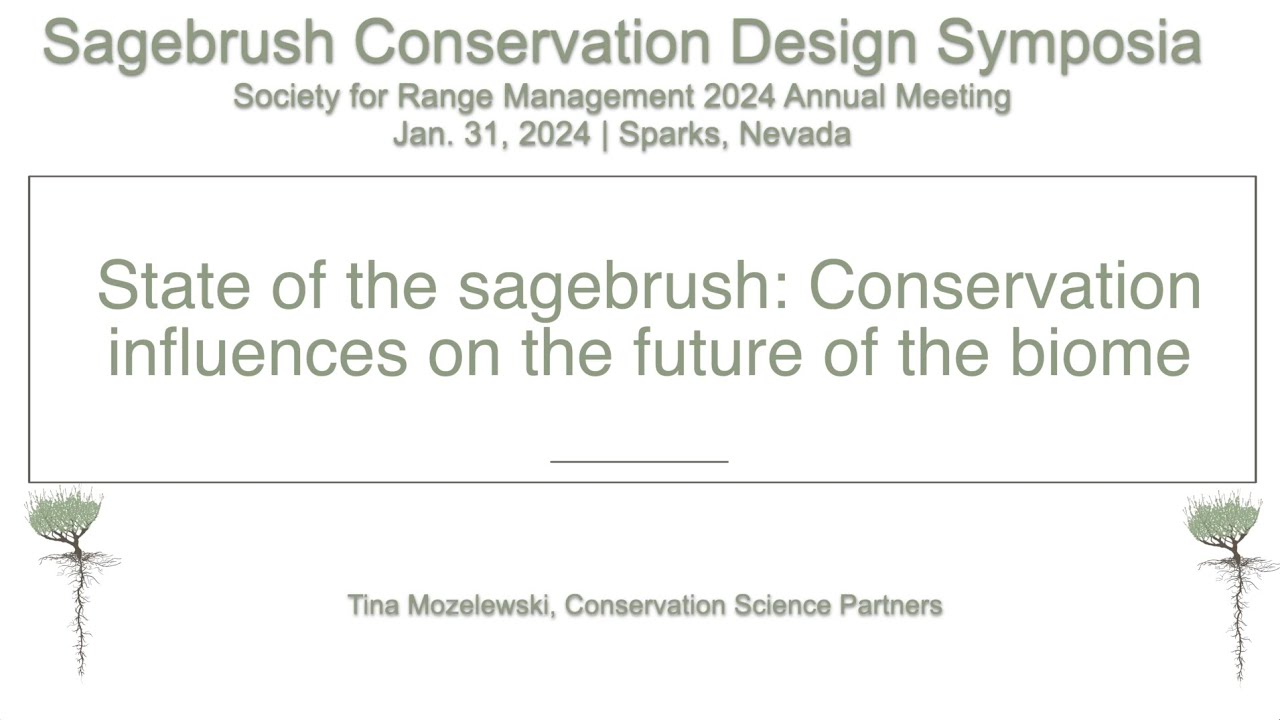 Sagebrush Conservation Design Symposia

Society for Range Management 2024 Annual Meeting
Jan. 31, 2024 | Sparks, Nevada

State of the sagebrush: Conservation influences on the future of the biome

Tina Mozelewski, Conservation Science Partners